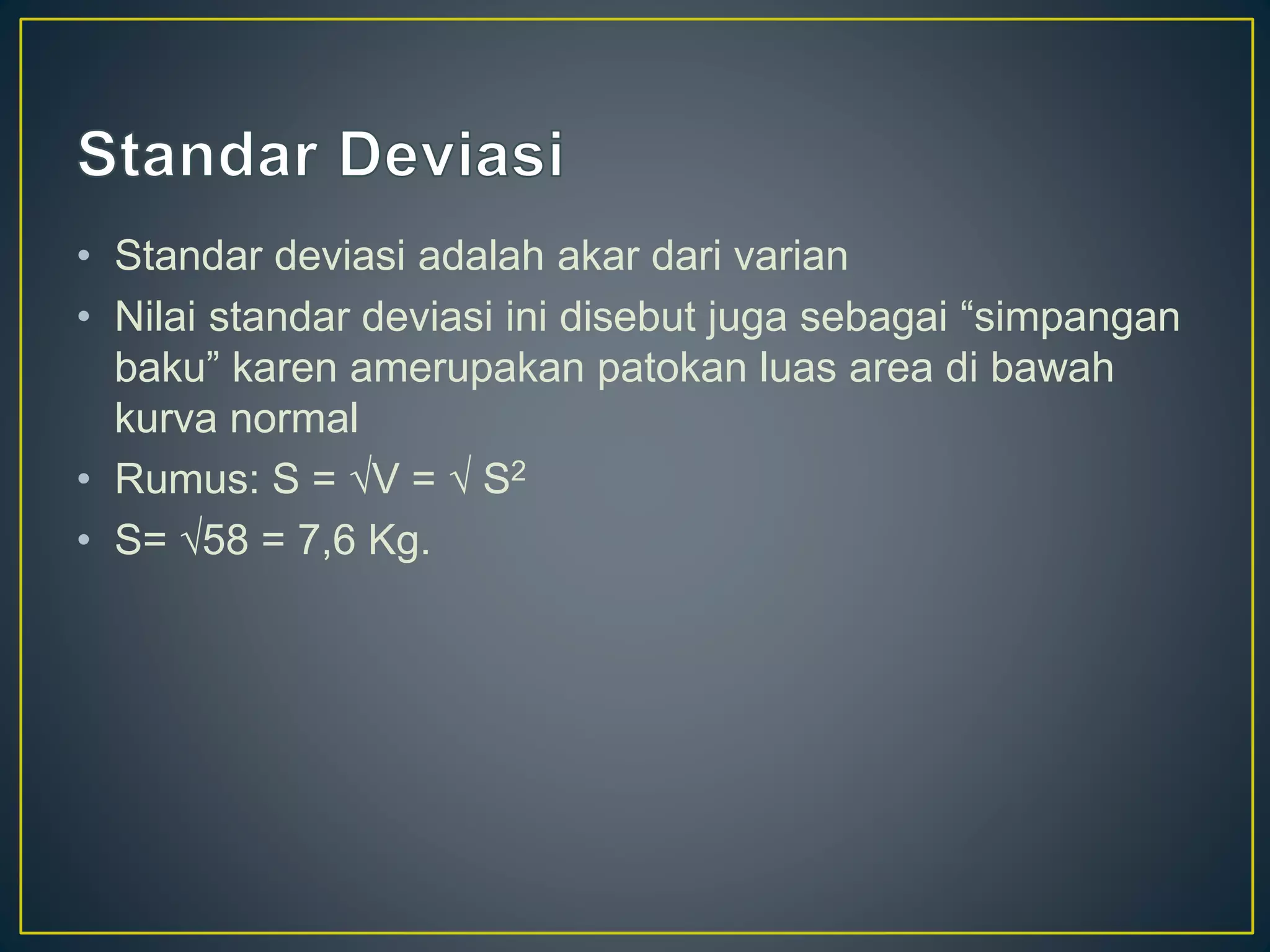 Standar Deviasi

• Standar deviasi adalah akar dari varian
• Nilai standar deviasi ini disebut juga sebagai “simpangan baku” karen amerupakan patokan luas area di bawah kurva normal
• Rumus: $S = \sqrt{V} = \sqrt{S^2}$
• $S= \sqrt{58} = 7,6$ Kg.